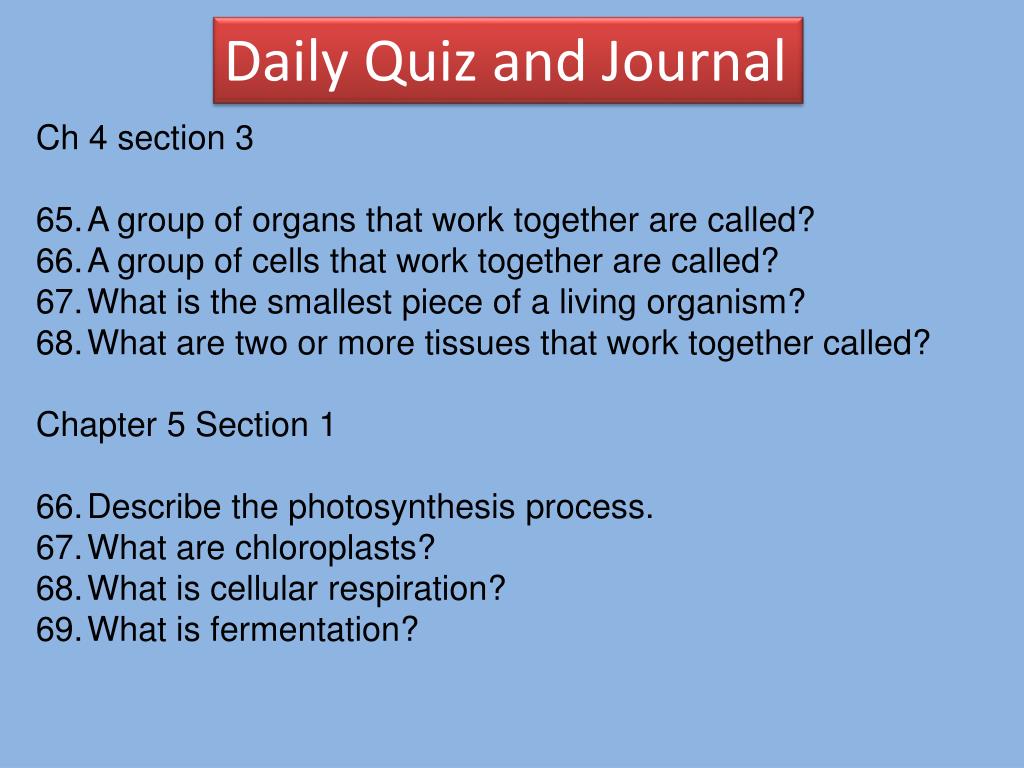 Daily Quiz and Journal

Ch 4 section 3

65. A group of organs that work together are called?
66. A group of cells that work together are called?
67. What is the smallest piece of a living organism?
68. What are two or more tissues that work together called?

Chapter 5 Section 1

66. Describe the photosynthesis process.
67. What are chloroplasts?
68. What is cellular respiration?
69. What is fermentation?